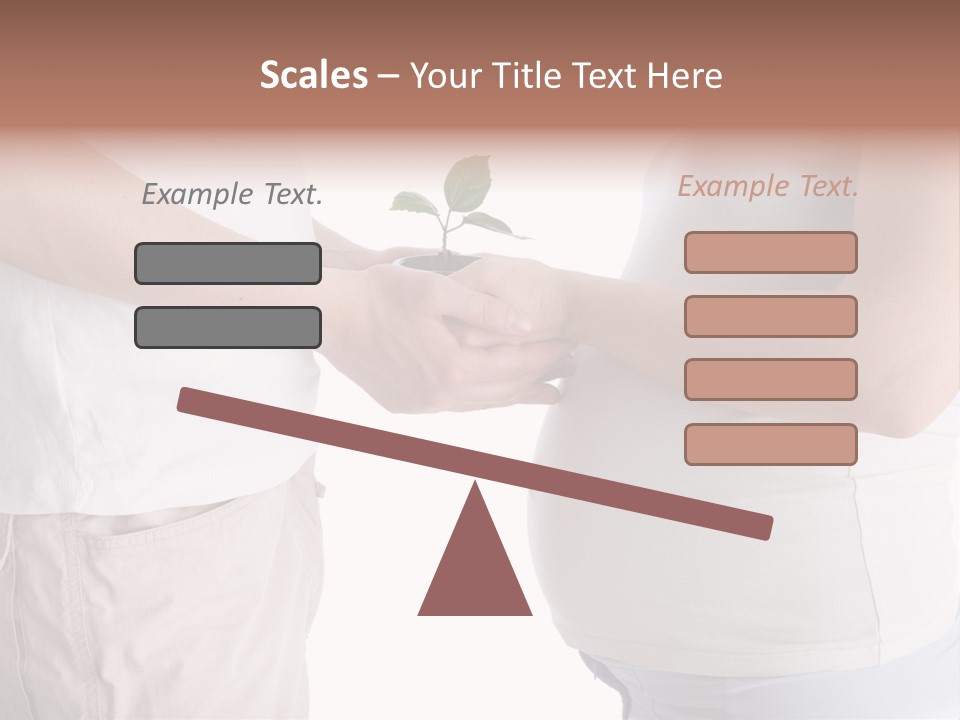 Scales – Your Title Text Here

Example Text.

Example Text.